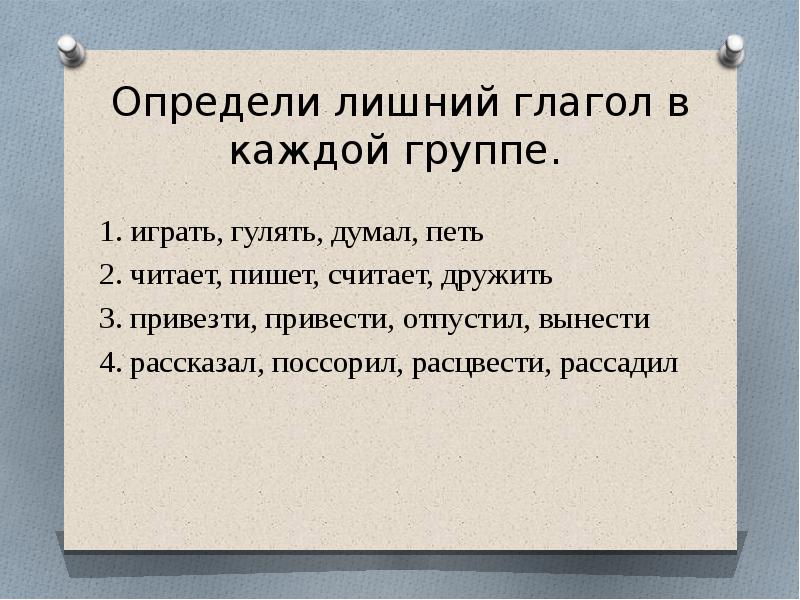 Определи лишний глагол в каждой группе.

1. играть, гулять, думал, петь
2. читает, пишет, считает, дружить
3. привезти, привести, отпустил, вынести
4. рассказал, поссорил, расцвести, рассадил